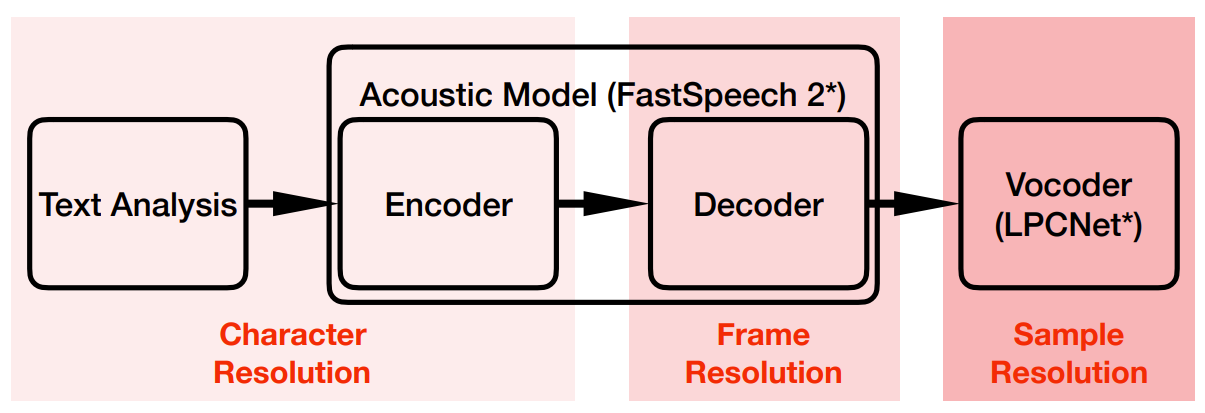 Acoustic Model (FastSpeech 2*)

Text Analysis

Encoder

Decoder

Vocoder (LPCNet*)

Character Resolution

Frame Resolution

Sample Resolution